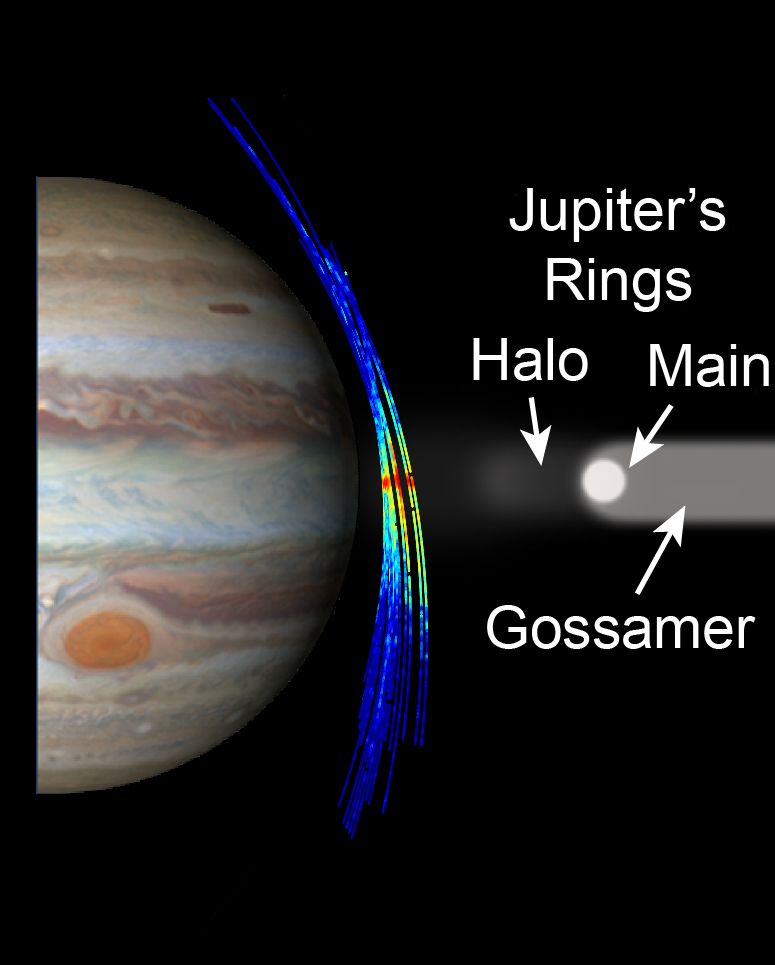 Jupiter's Rings

Halo

Main

Gossamer